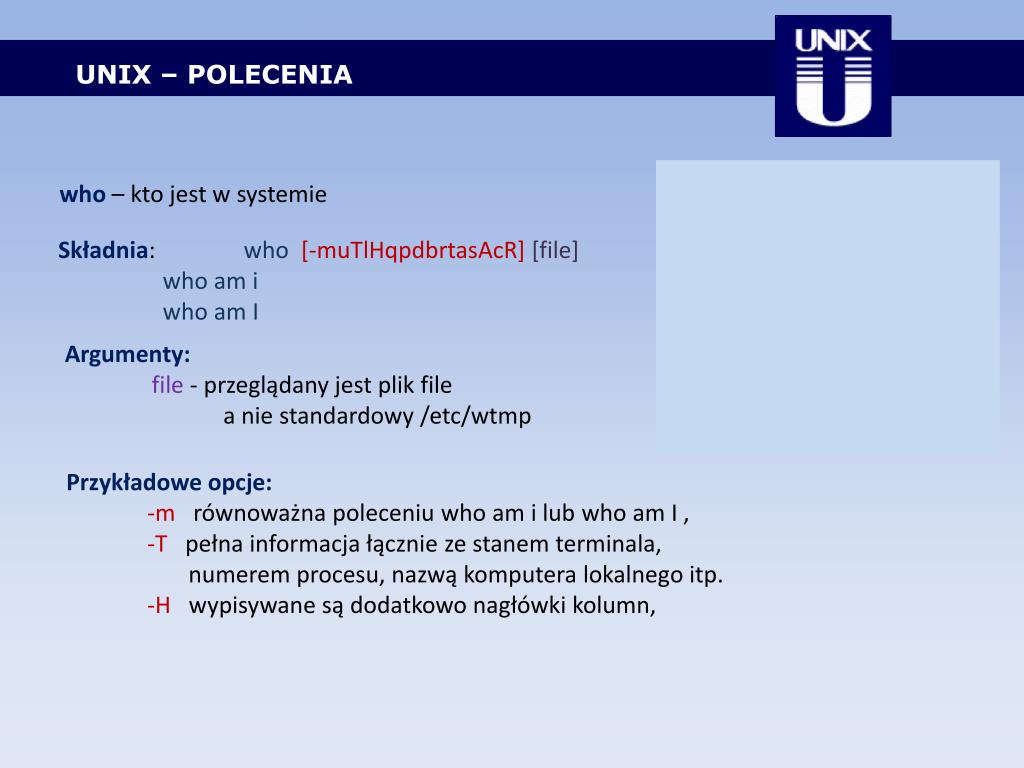 UNIX – POLECENIA

UNIX

who – kto jest w systemie

Składnia: who [-muTlHqpdbrtasAcR] [file]
who am i
who am I

Argumenty:
file - przeglądany jest plik file
a nie standardowy /etc/wtmp

Przykładowe opcje:
-m równoważna poleceniu who am i lub who am I ,
-T pełna informacja łącznie ze stanem terminala, numerem procesu, nazwą komputera lokalnego itp.
-H wypisywane są dodatkowo nagłówki kolumn,